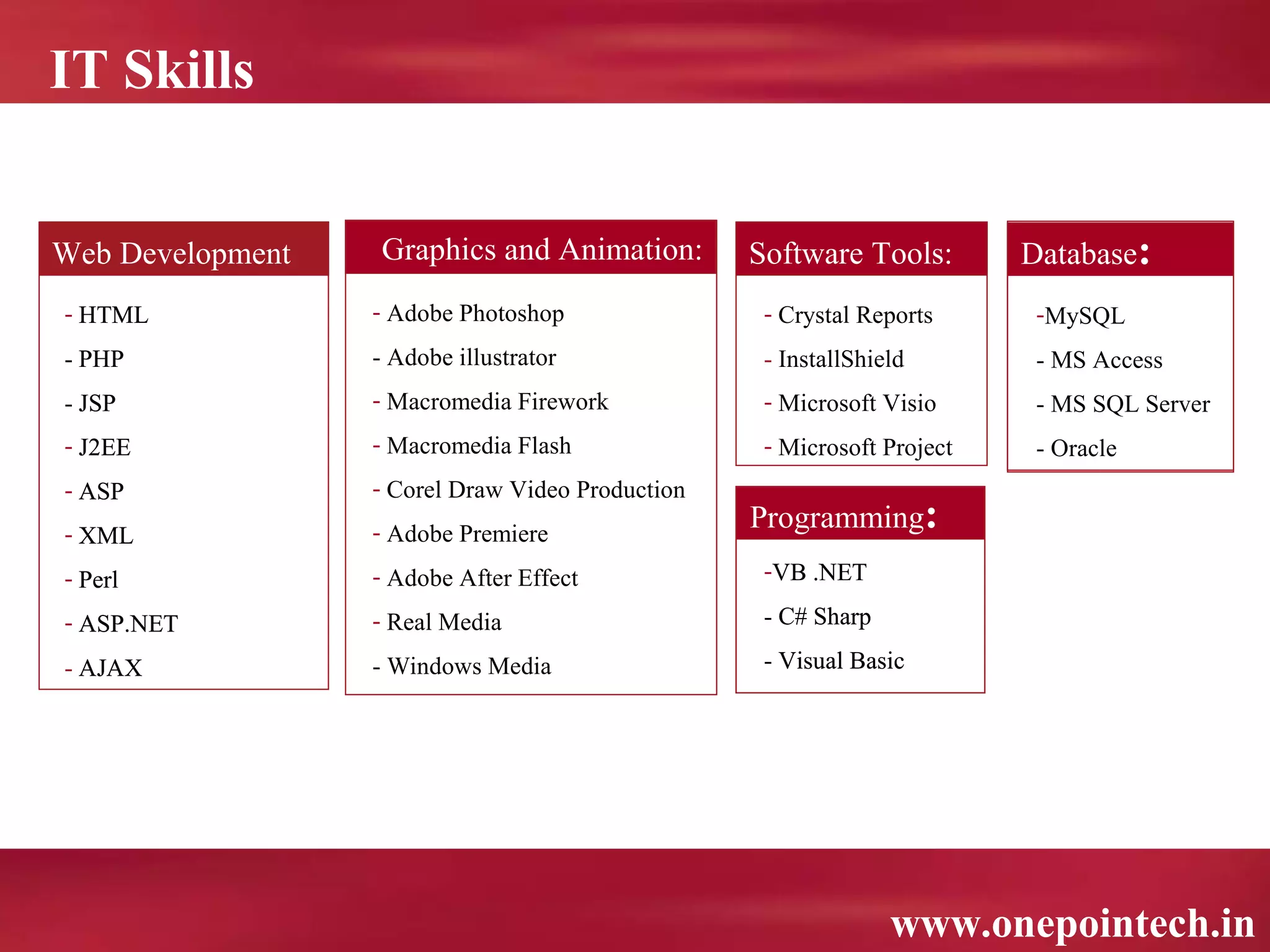 IT Skills

Web Development

- HTML
- PHP
- JSP
- J2EE
- ASP
- XML
- Perl
- ASP.NET
- AJAX

Graphics and Animation:

- Adobe Photoshop
- Adobe illustrator
- Macromedia Firework
- Macromedia Flash
- Corel Draw Video Production
- Adobe Premiere
- Adobe After Effect
- Real Media
- Windows Media

Software Tools:

- Crystal Reports
- InstallShield
- Microsoft Visio
- Microsoft Project

Programming:

-VB .NET
- C# Sharp
- Visual Basic

Database:

-MySQL
- MS Access
- MS SQL Server
- Oracle

www.onepointech.in